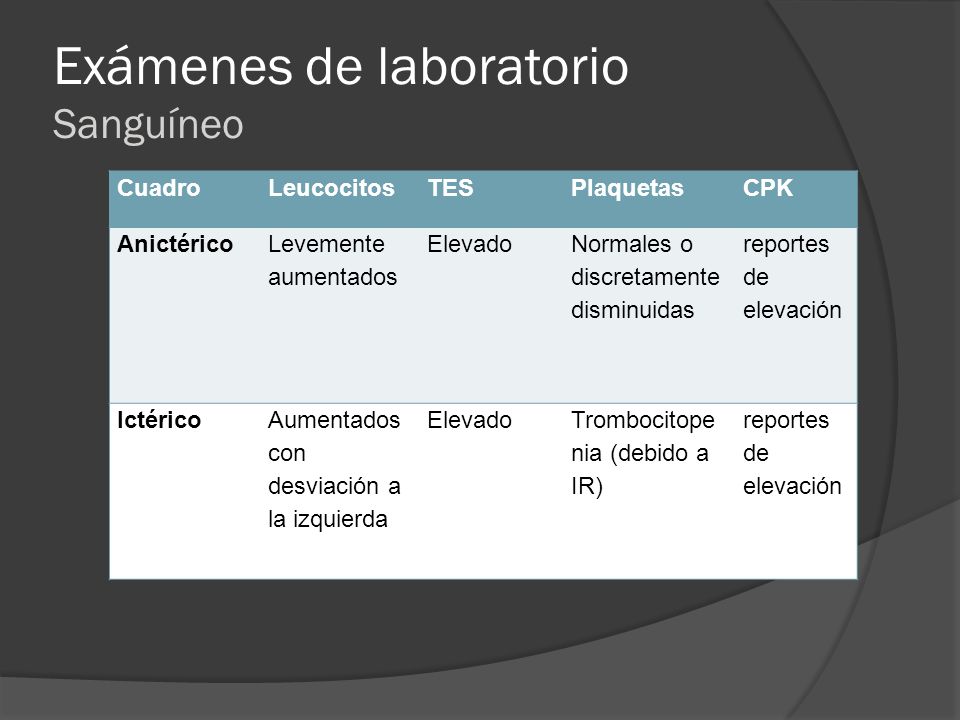 Exámenes de laboratorio
Sanguíneo

| Cuadro | Leucocitos | TES | Plaquetas | CPK |
|---|---|---|---|---|
| Anictérico | Levemente aumentados | Elevado | Normales o discretamente disminuidas | reportes de elevación |
| Ictérico | Aumentados con desviación a la izquierda | Elevado | Trombocitopenia (debido a IR) | reportes de elevación |